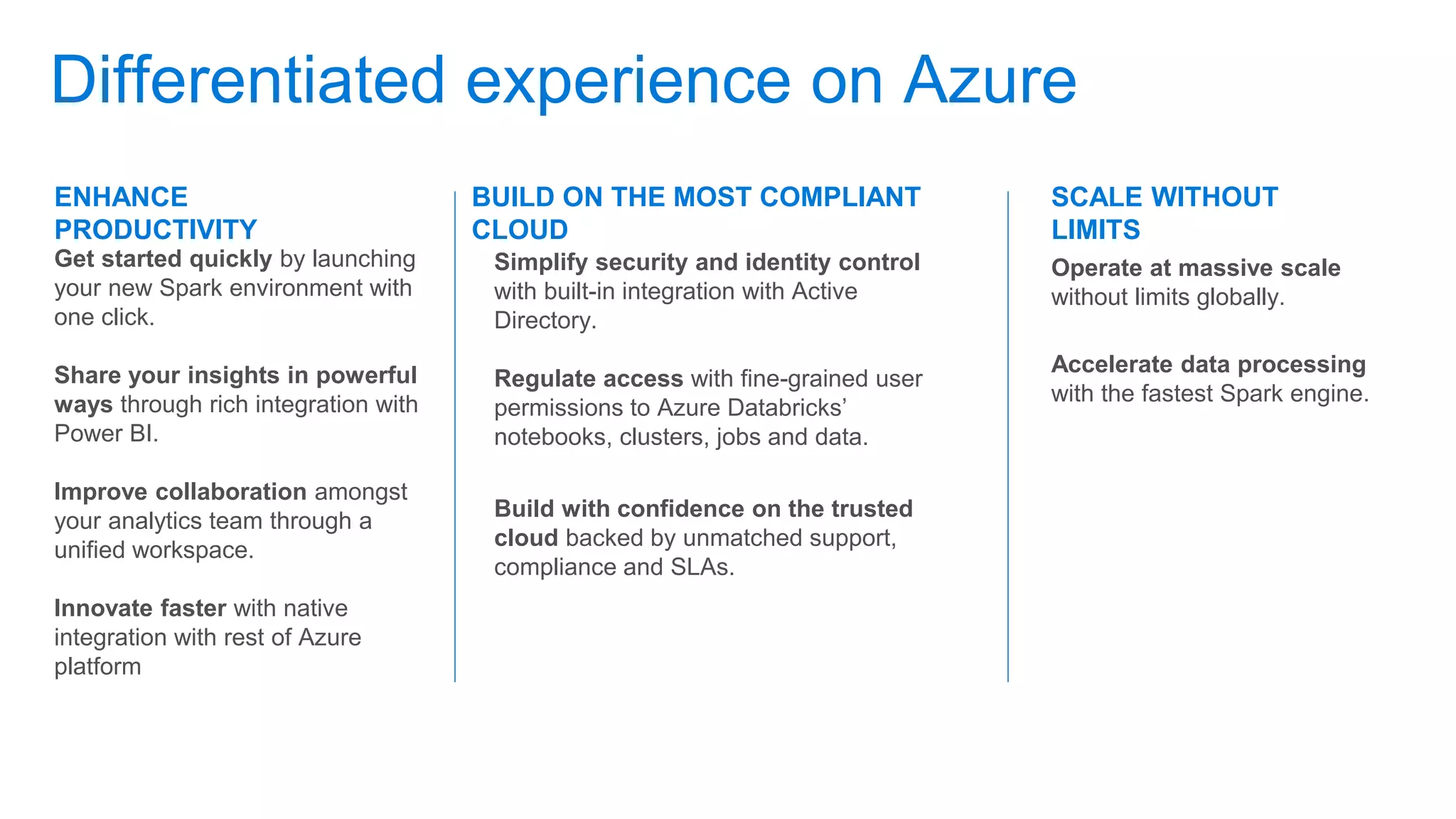 Differentiated experience on Azure

ENHANCE PRODUCTIVITY

Get started quickly by launching your new Spark environment with one click.

Share your insights in powerful ways through rich integration with Power BI.

Improve collaboration amongst your analytics team through a unified workspace.

Innovate faster with native integration with rest of Azure platform

BUILD ON THE MOST COMPLIANT CLOUD

Simplify security and identity control with built-in integration with Active Directory.

Regulate access with fine-grained user permissions to Azure Databricks' notebooks, clusters, jobs and data.

Build with confidence on the trusted cloud backed by unmatched support, compliance and SLAs.

SCALE WITHOUT LIMITS

Operate at massive scale without limits globally.

Accelerate data processing with the fastest Spark engine.